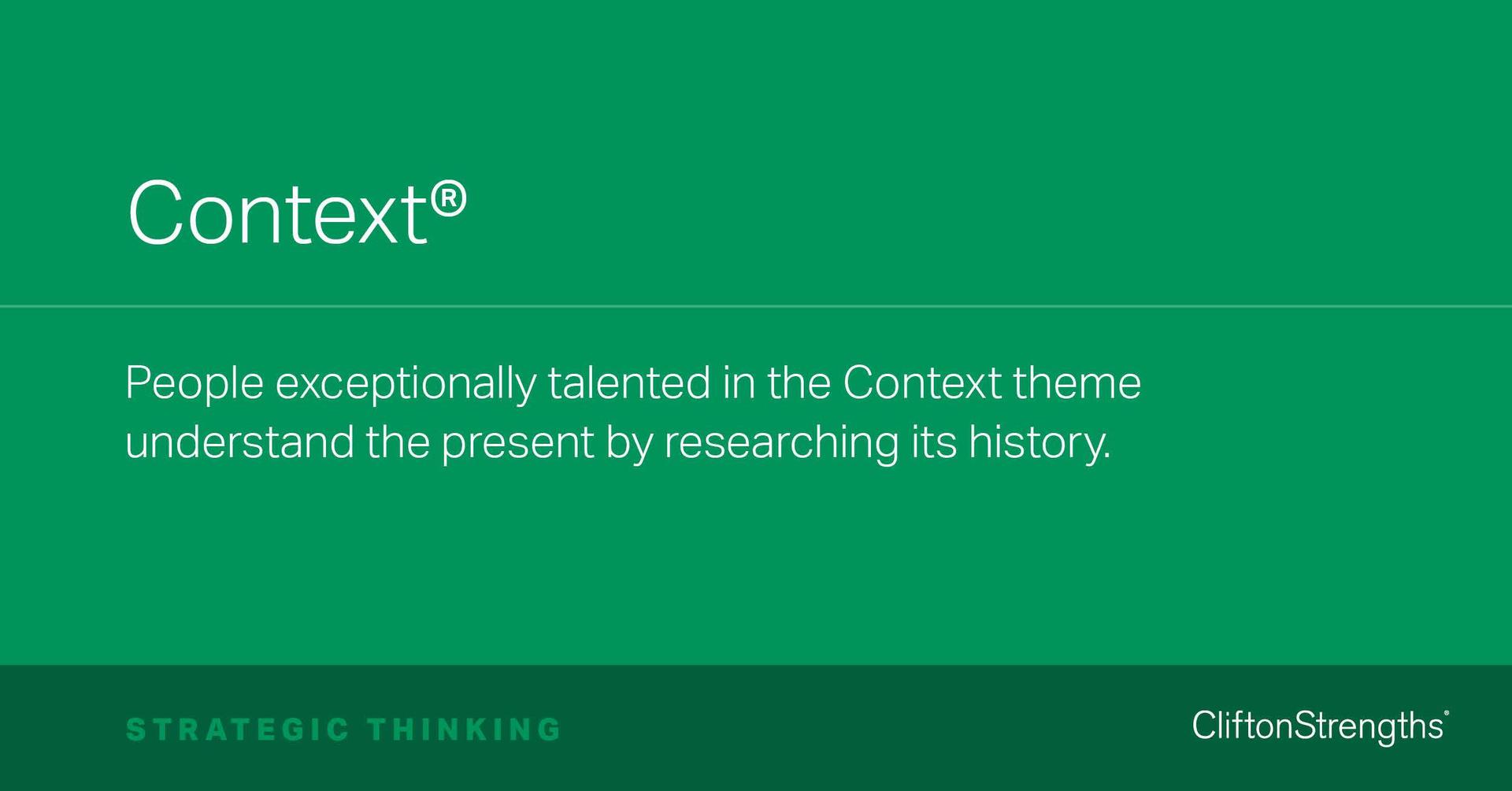 Context®

People exceptionally talented in the Context theme understand the present by researching its history.

STRATEGIC THINKING

CliftonStrengths®